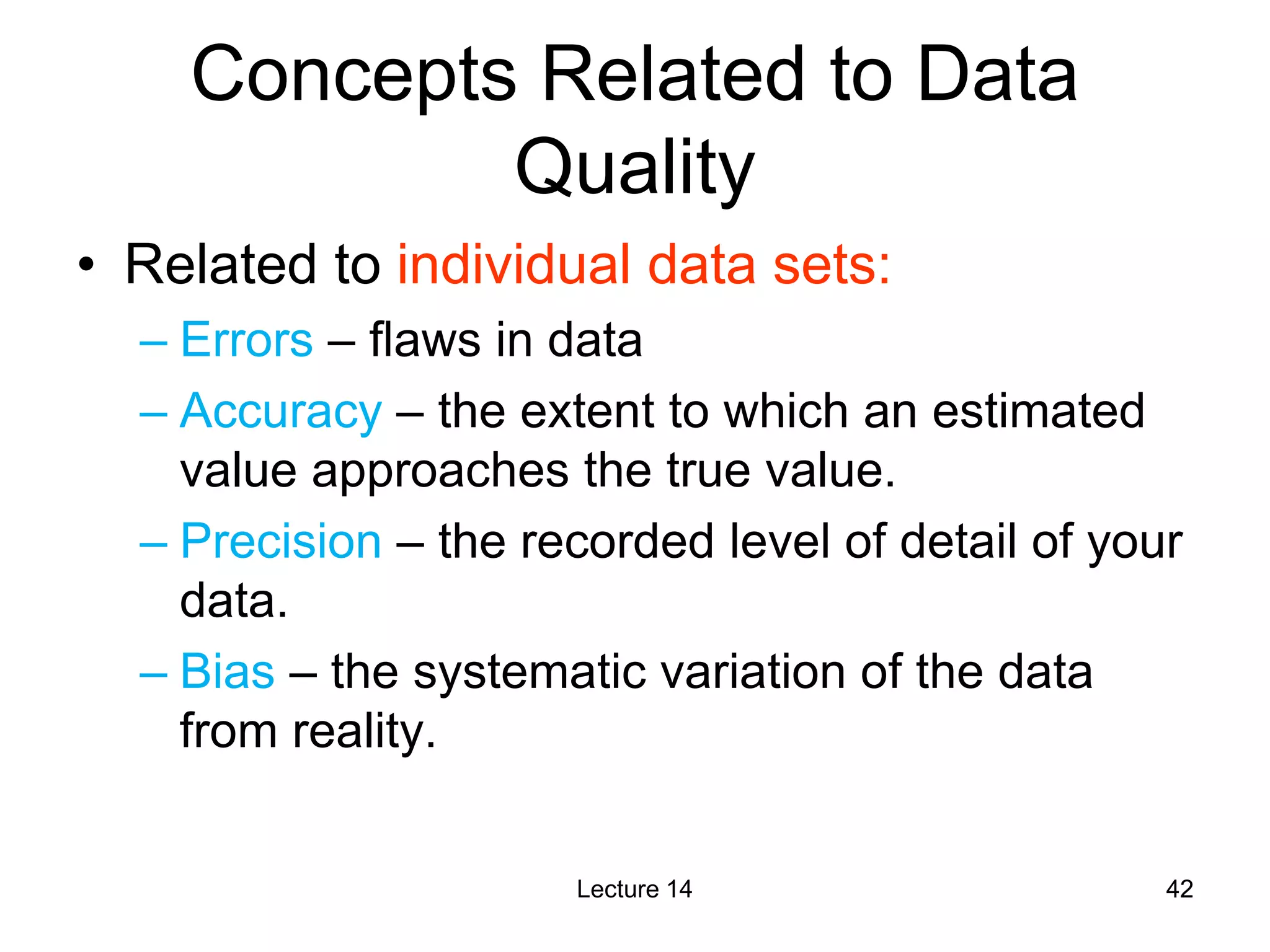 Concepts Related to Data Quality

• Related to individual data sets:

– Errors – flaws in data

– Accuracy – the extent to which an estimated value approaches the true value.

– Precision – the recorded level of detail of your data.

– Bias – the systematic variation of the data from reality.

Lecture 14

42